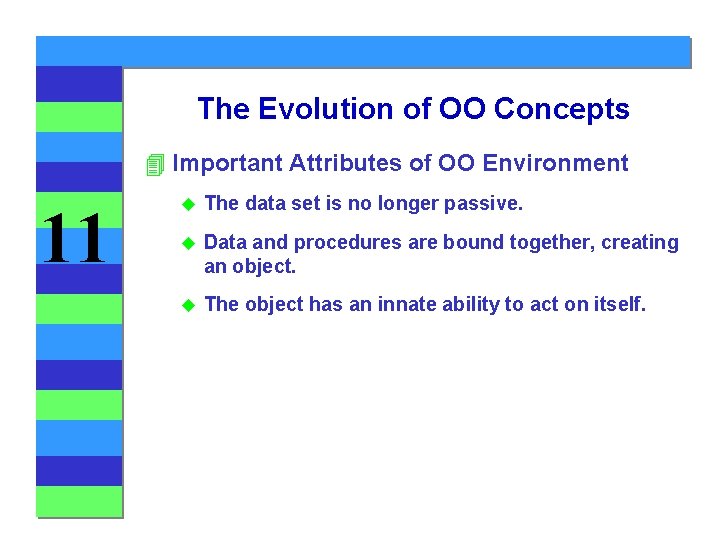 11

The Evolution of OO Concepts

Important Attributes of OO Environment

The data set is no longer passive.

Data and procedures are bound together, creating an object.

The object has an innate ability to act on itself.